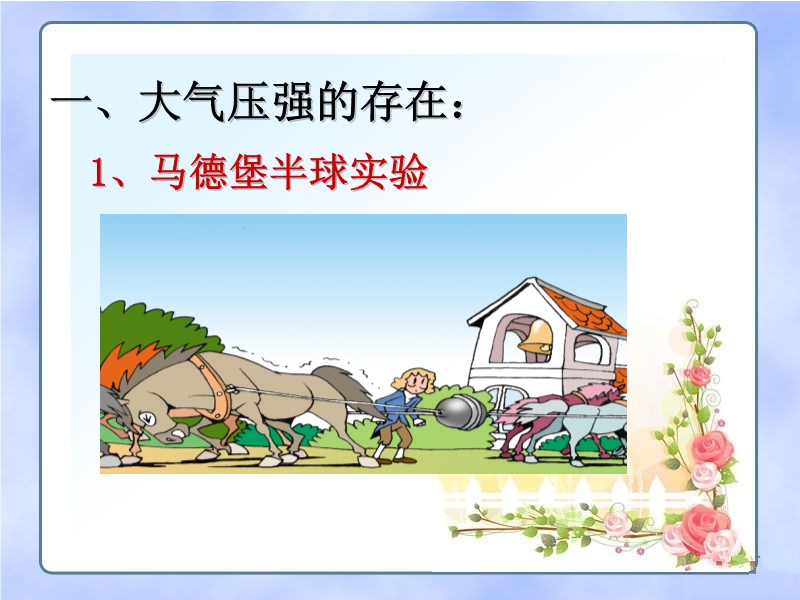 一、大气压强的存在：

1、马德堡半球实验